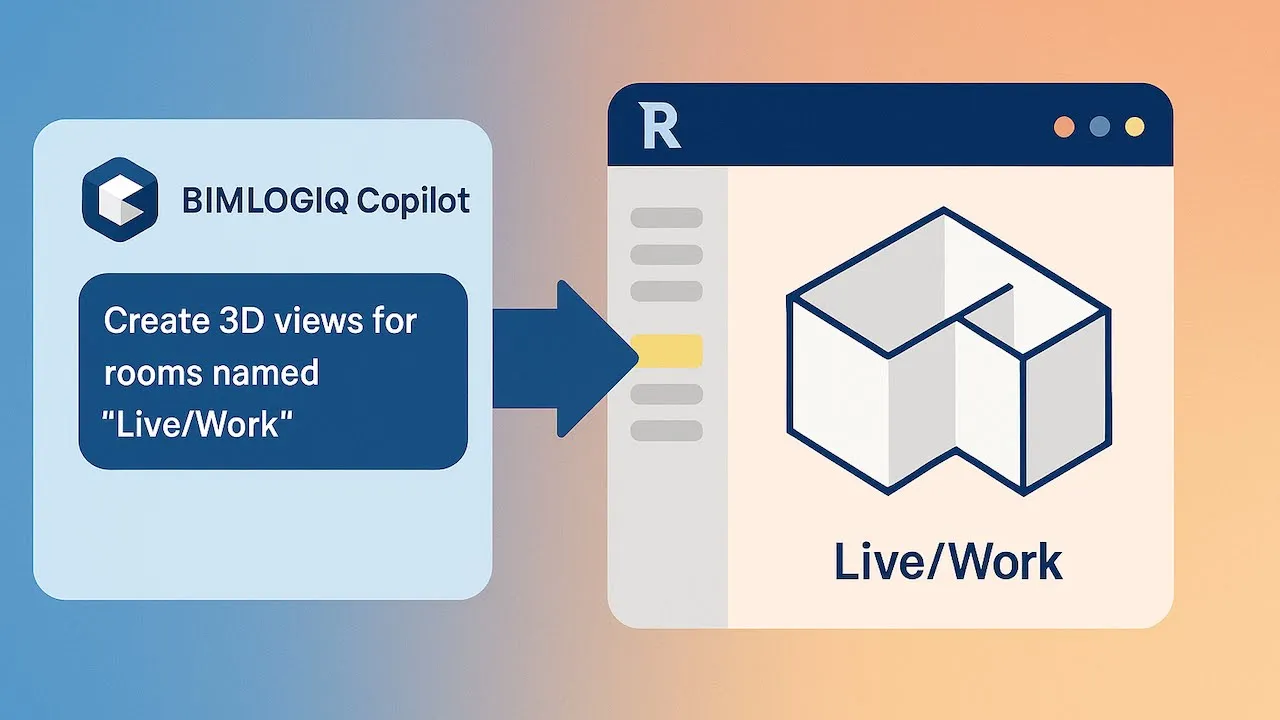 BIMLOGIQ Copilot

Create 3D views for rooms named "Live/Work"

R

Live/Work